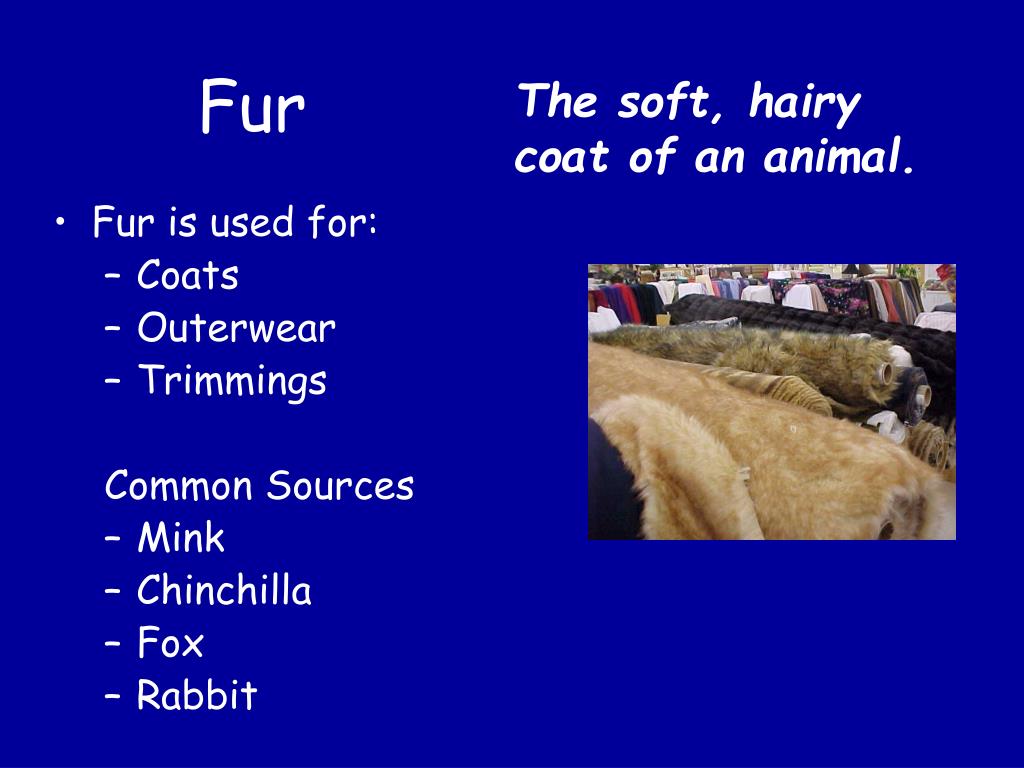 Fur

The soft, hairy coat of an animal.

• Fur is used for:
– Coats
– Outerwear
– Trimmings

Common Sources
– Mink
– Chinchilla
– Fox
– Rabbit